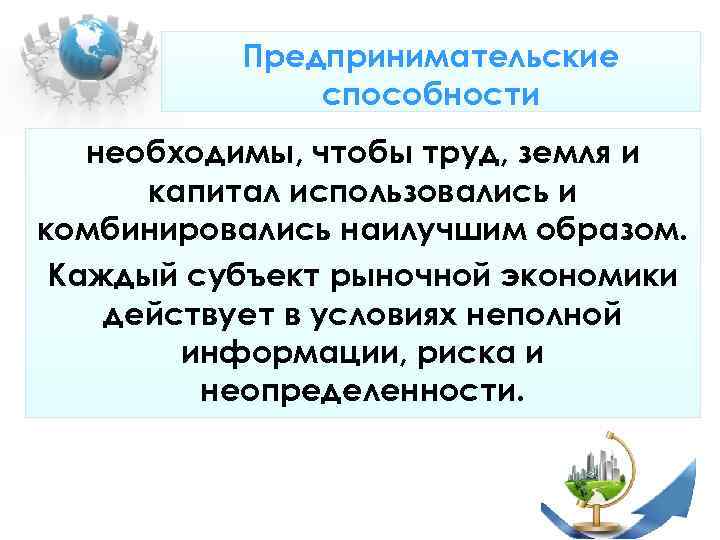 Предпринимательские способности

необходимы, чтобы труд, земля и капитал использовались и комбинировались наилучшим образом.

Каждый субъект рыночной экономики действует в условиях неполной информации, риска и неопределенности.